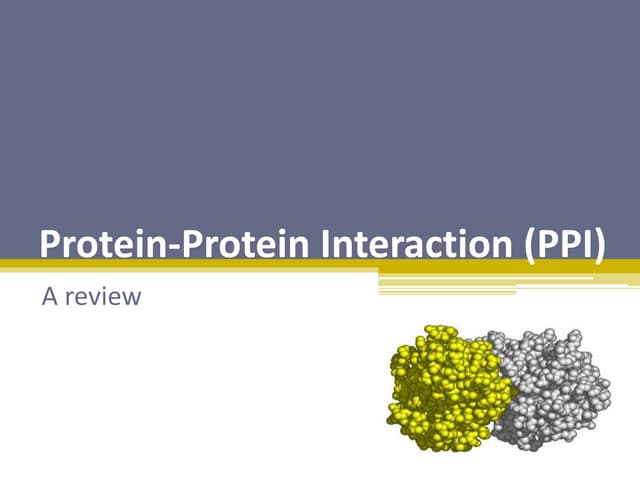 Protein-Protein Interaction (PPI)

A review